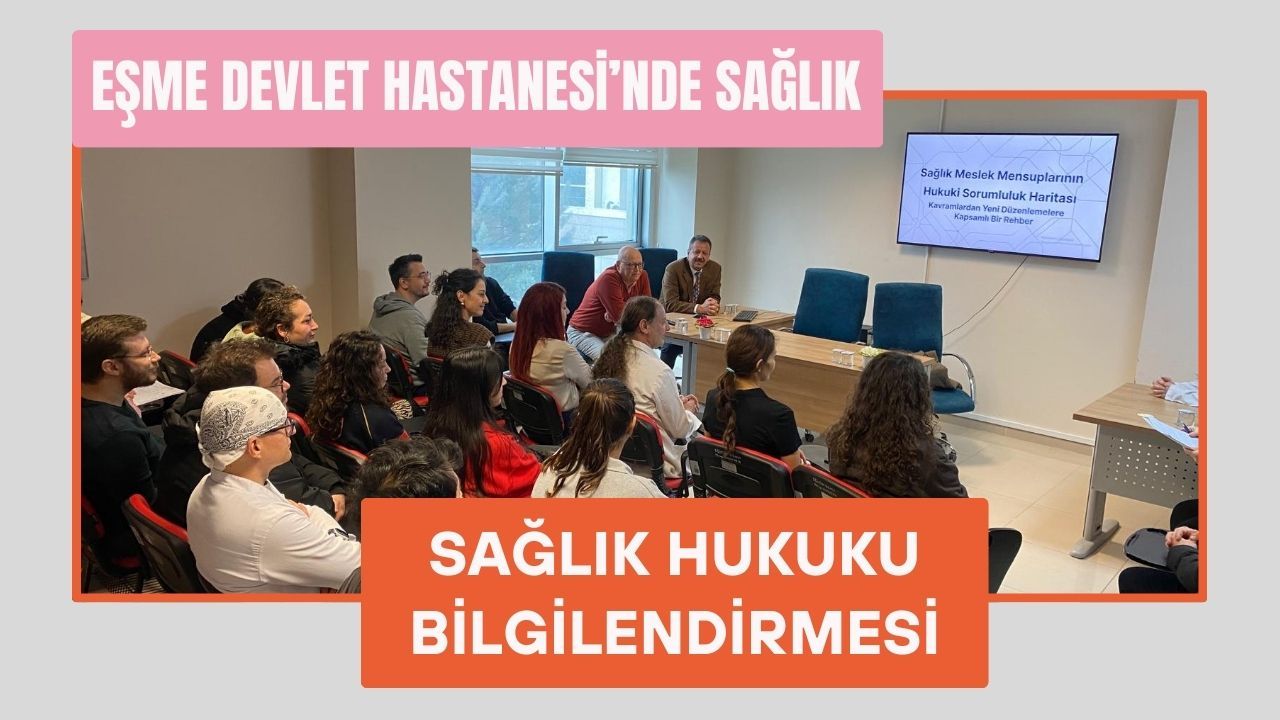 EŞME DEVLET HASTANESİ'NDE SAĞLIK

Sağlık Meslek Mensuplarının Hukuki Sorumluluk Haritası

Kavramlardan Yeni Düzenlemelere Kapsamlı Bir Rehber

SAĞLIK HUKUKU BİLGİLENDİRMESİ